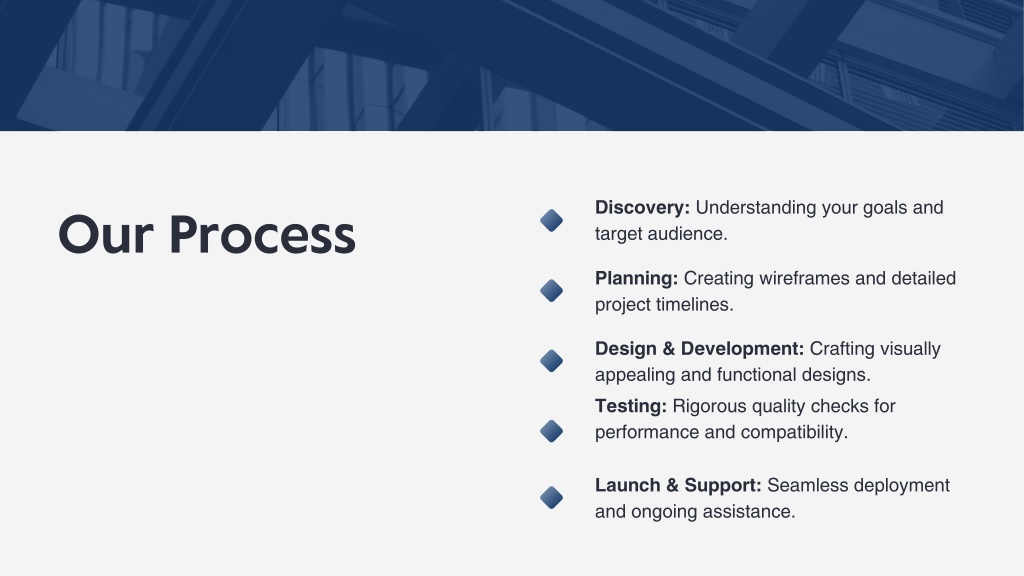 Our Process

Discovery: Understanding your goals and target audience.

Planning: Creating wireframes and detailed project timelines.

Design & Development: Crafting visually appealing and functional designs.

Testing: Rigorous quality checks for performance and compatibility.

Launch & Support: Seamless deployment and ongoing assistance.